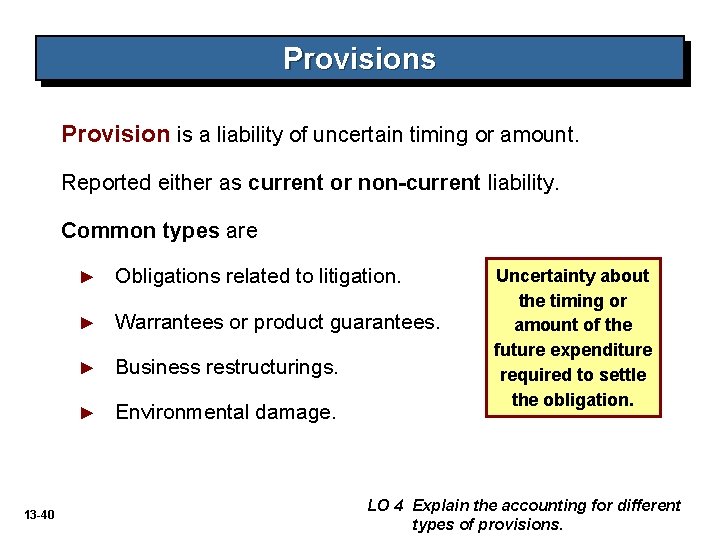 Provisions

Provision is a liability of uncertain timing or amount.

Reported either as current or non-current liability.

Common types are

► Obligations related to litigation.

► Warrantees or product guarantees.

► Business restructurings.

► Environmental damage.

Uncertainty about the timing or amount of the future expenditure required to settle the obligation.

13-40

LO 4 Explain the accounting for different types of provisions.